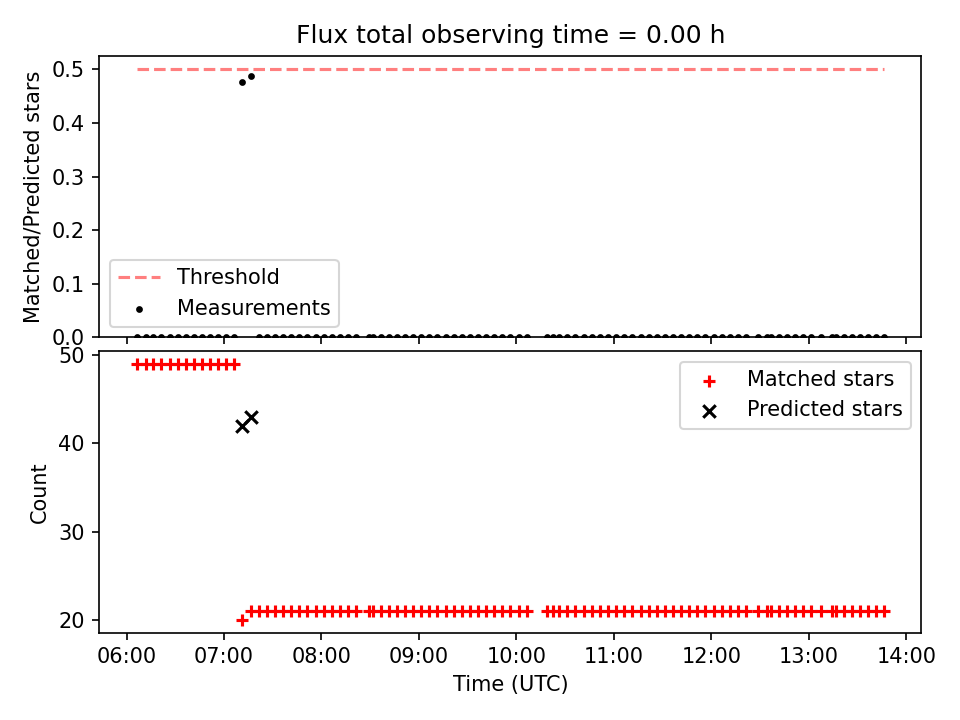 Flux total observing time = 0.00 h

Matched/Predicted stars

0.5
0.4
0.3
0.2
0.1
0.0

Threshold
Measurements

Count

50
40
30
20

Matched stars
Predicted stars

06:00 07:00 08:00 09:00 10:00 11:00 12:00 13:00 14:00
Time (UTC)